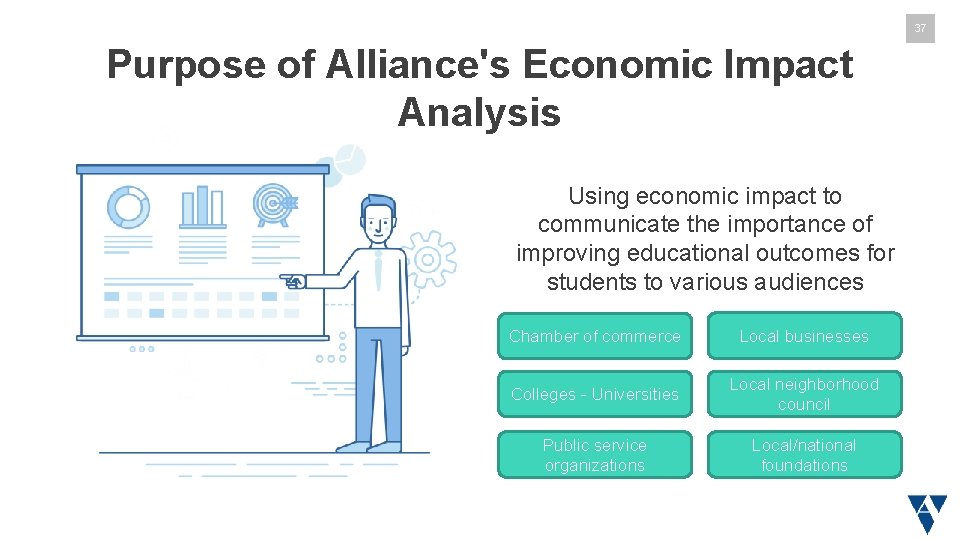 37

Purpose of Alliance's Economic Impact Analysis

Using economic impact to communicate the importance of improving educational outcomes for students to various audiences

Chamber of commerce

Local businesses

Colleges - Universities

Local neighborhood council

Public service organizations

Local/national foundations